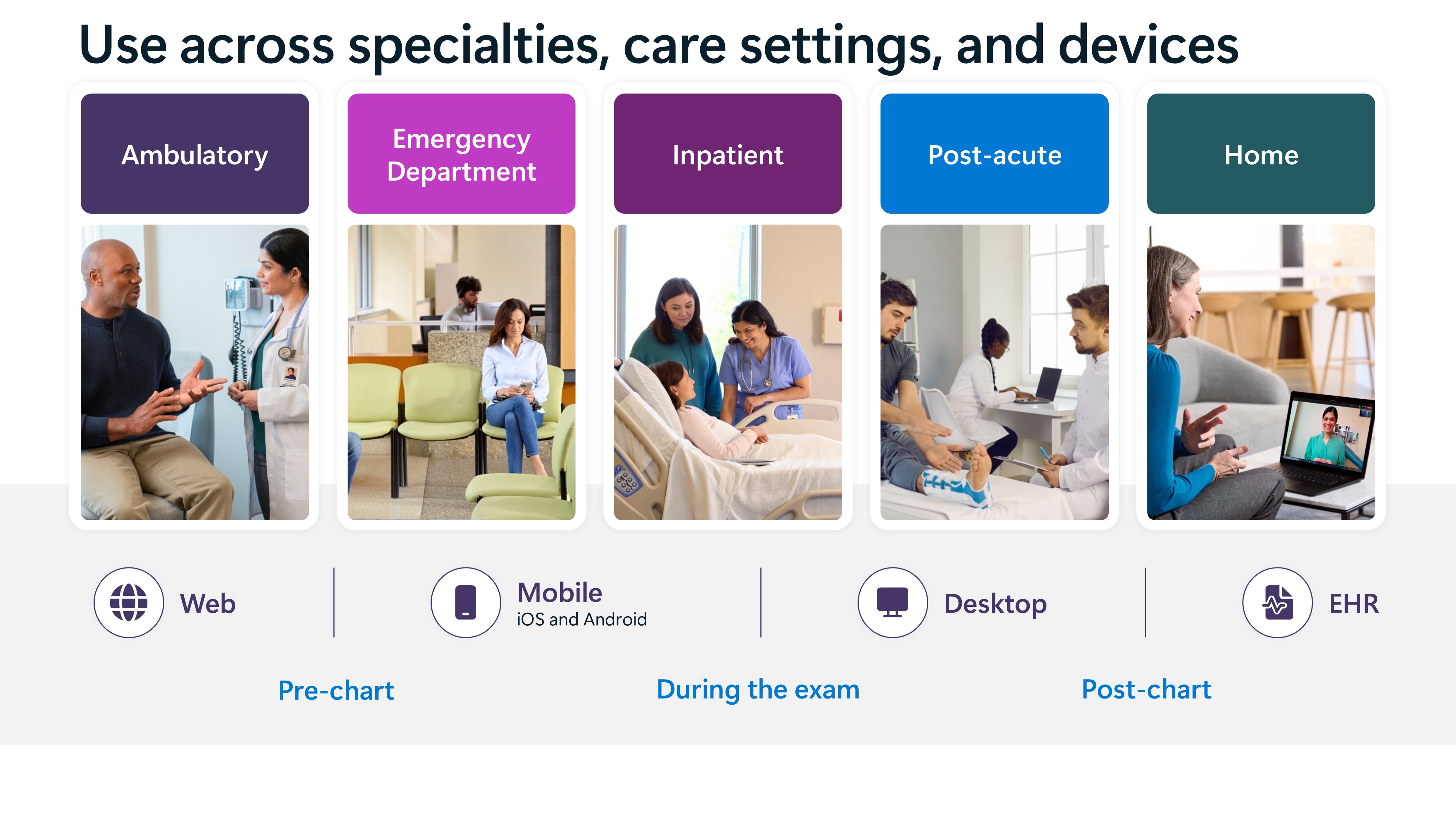 Use across specialties, care settings, and devices

Ambulatory

Emergency Department

Inpatient

Post-acute

Home

Web

Mobile
iOS and Android

Desktop

EHR

Pre-chart

During the exam

Post-chart